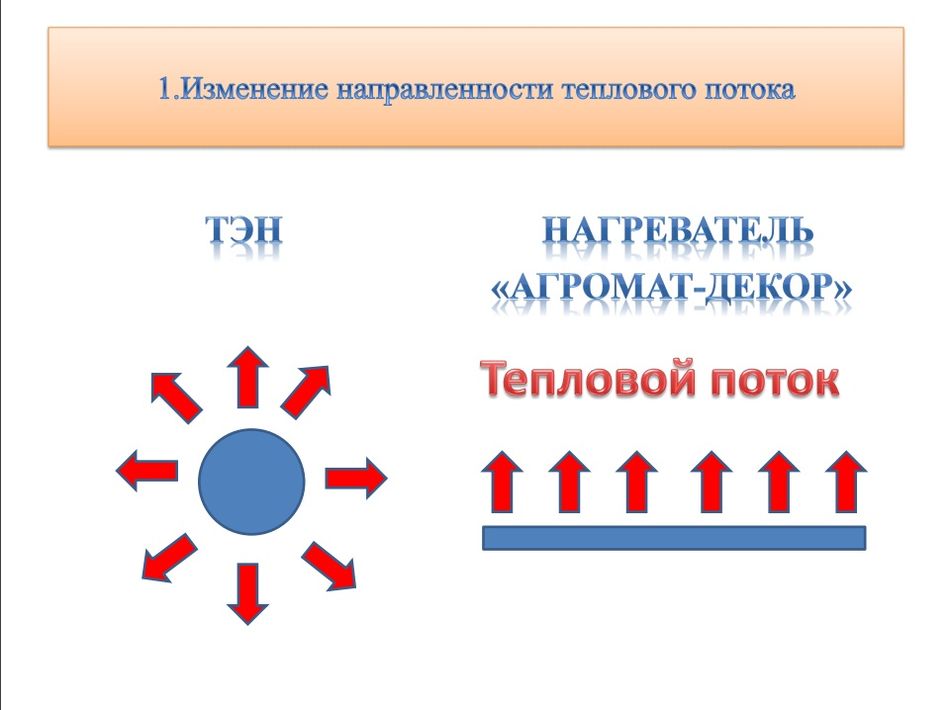 1.Изменение направленности теплового потока

ТЭН

НАГРЕВАТЕЛЬ «АГРОМАТ-ДЕКОР»

Тепловой поток